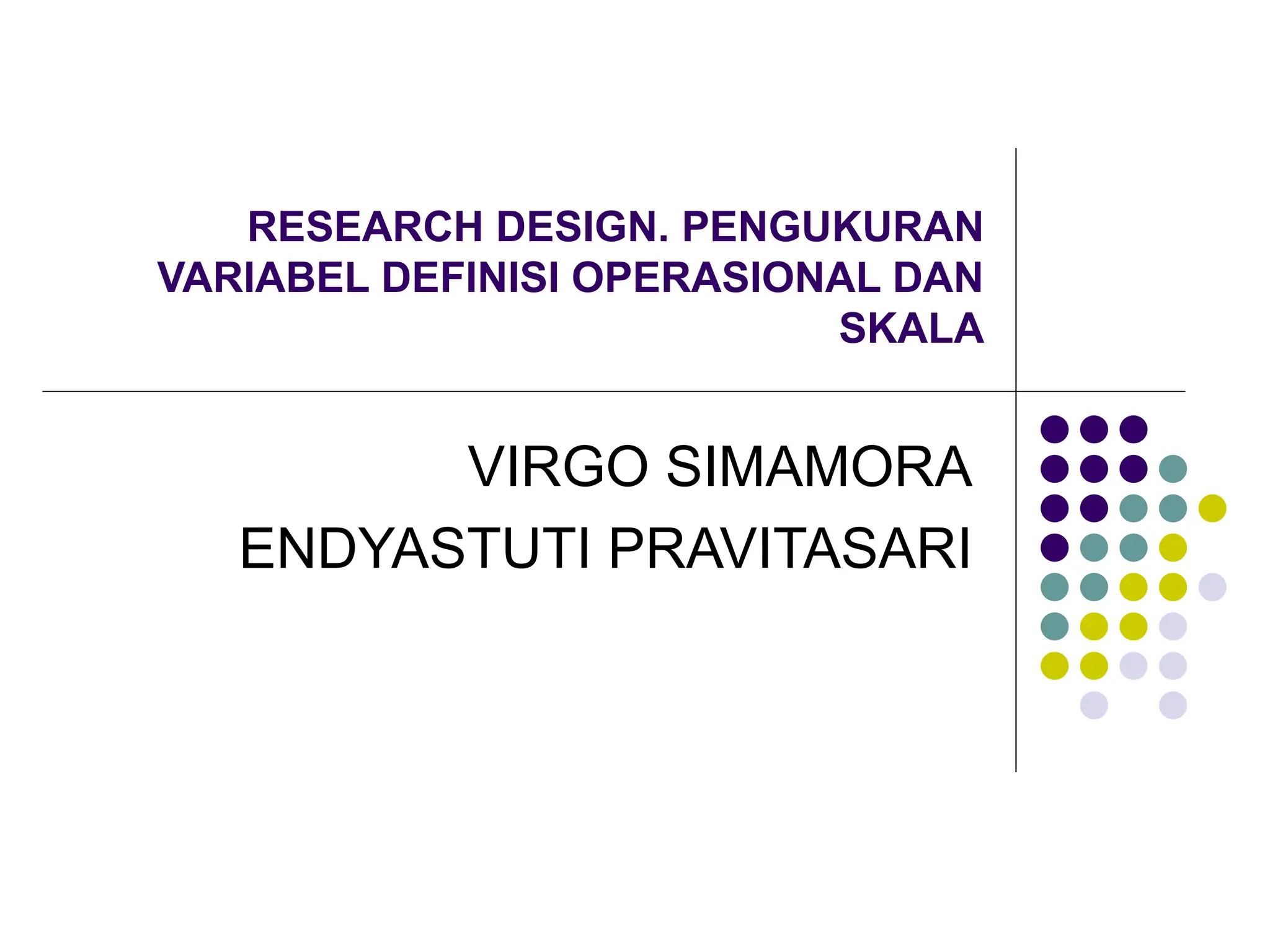 RESEARCH DESIGN. PENGUKURAN VARIABEL DEFINISI OPERASIONAL DAN SKALA

VIRGO SIMAMORA
ENDYASTUTI PRAVITASARI